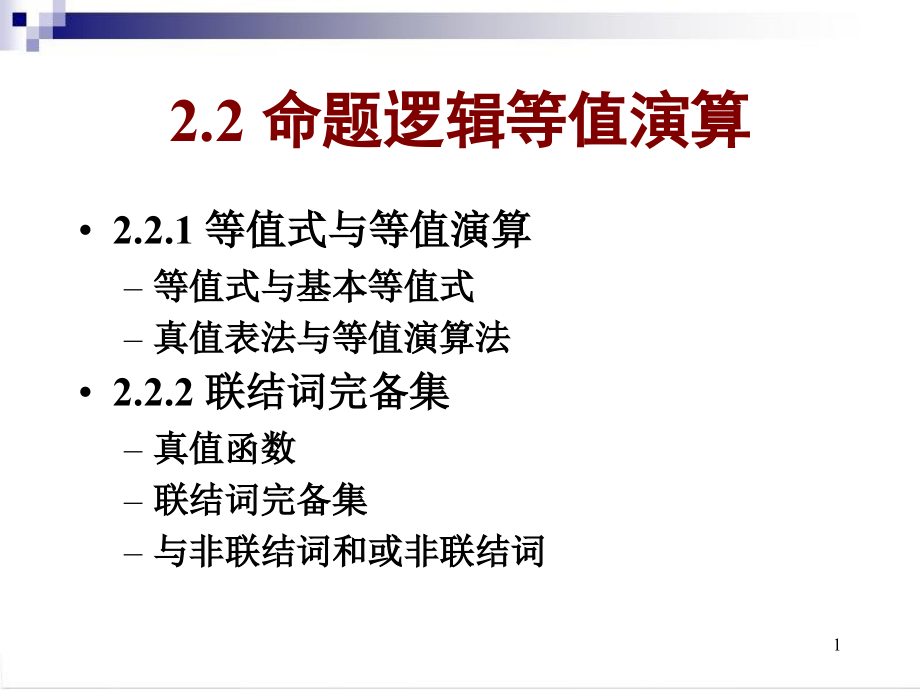 2.2 命题逻辑等值演算

• 2.2.1 等值式与等值演算
  – 等值式与基本等值式
  – 真值表法与等值演算法
• 2.2.2 联结词完备集
  – 真值函数
  – 联结词完备集
  – 与非联结词和或非联结词

1